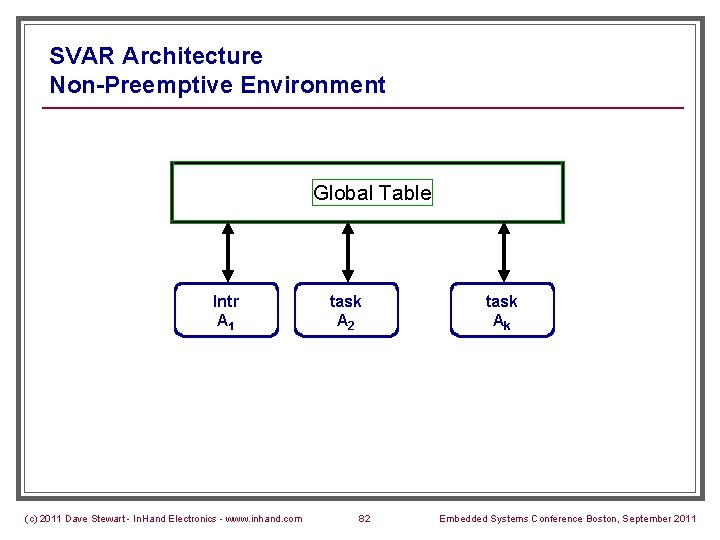 SVAR Architecture
Non-Preemptive Environment

Global Table

Intr
$A_1$

task
$A_2$

task
$A_k$

(c) 2011 Dave Stewart - InHand Electronics - www.inhand.com

82

Embedded Systems Conference Boston, September 2011